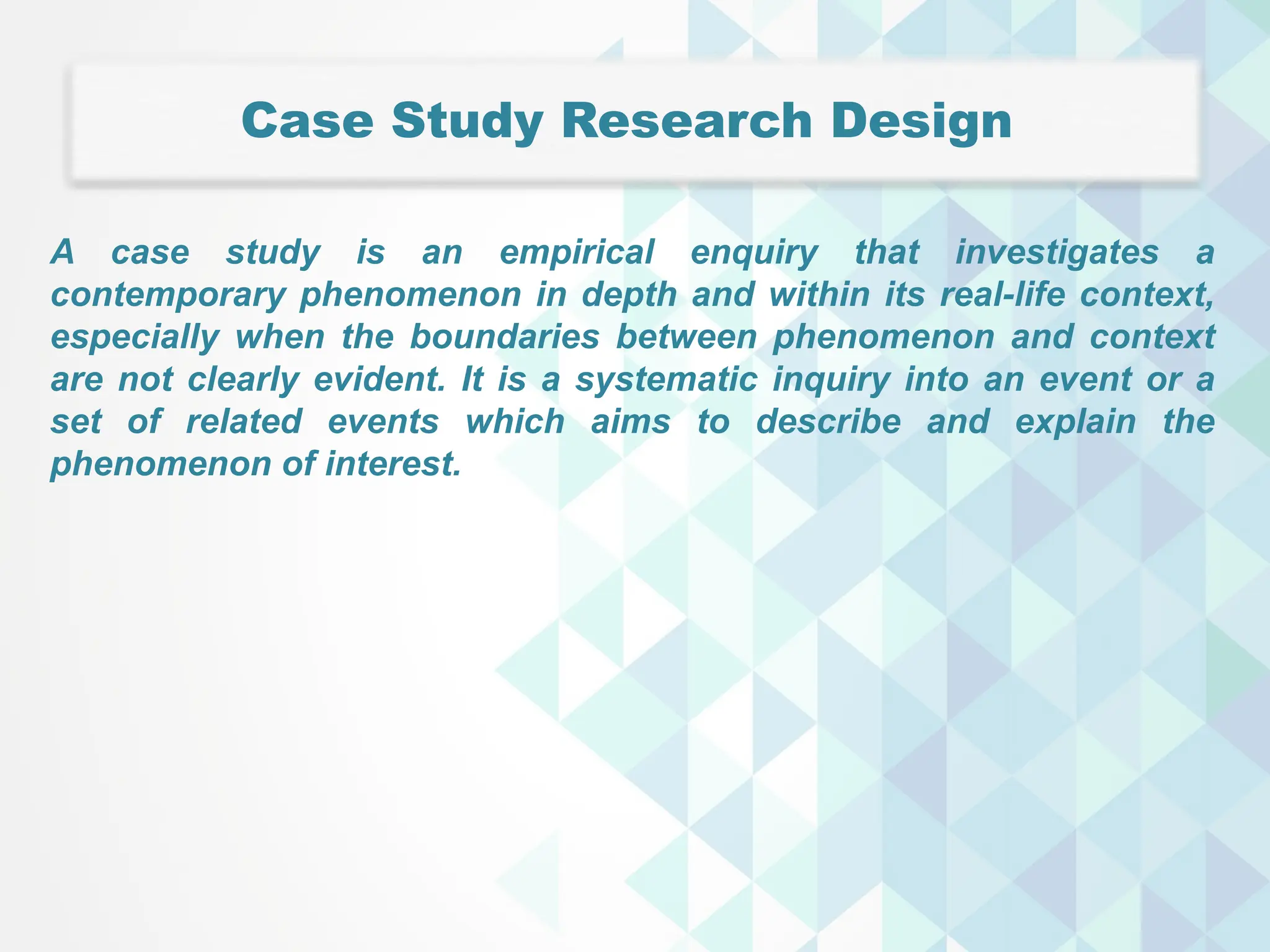 Case Study Research Design

A case study is an empirical enquiry that investigates a contemporary phenomenon in depth and within its real-life context, especially when the boundaries between phenomenon and context are not clearly evident. It is a systematic inquiry into an event or a set of related events which aims to describe and explain the phenomenon of interest.